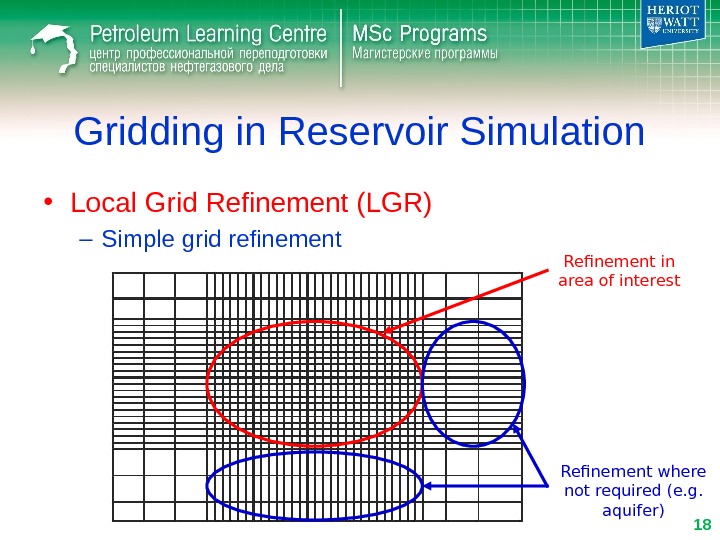 Petroleum Learning Centre
центр профессиональной переподготовки специалистов нефтегазового дела

MSc Programs
Магистерские программы

HERIOT WATT UNIVERSITY

Gridding in Reservoir Simulation

• Local Grid Refinement (LGR)
– Simple grid refinement

Refinement in area of interest

Refinement where not required (e.g. aquifer)

18